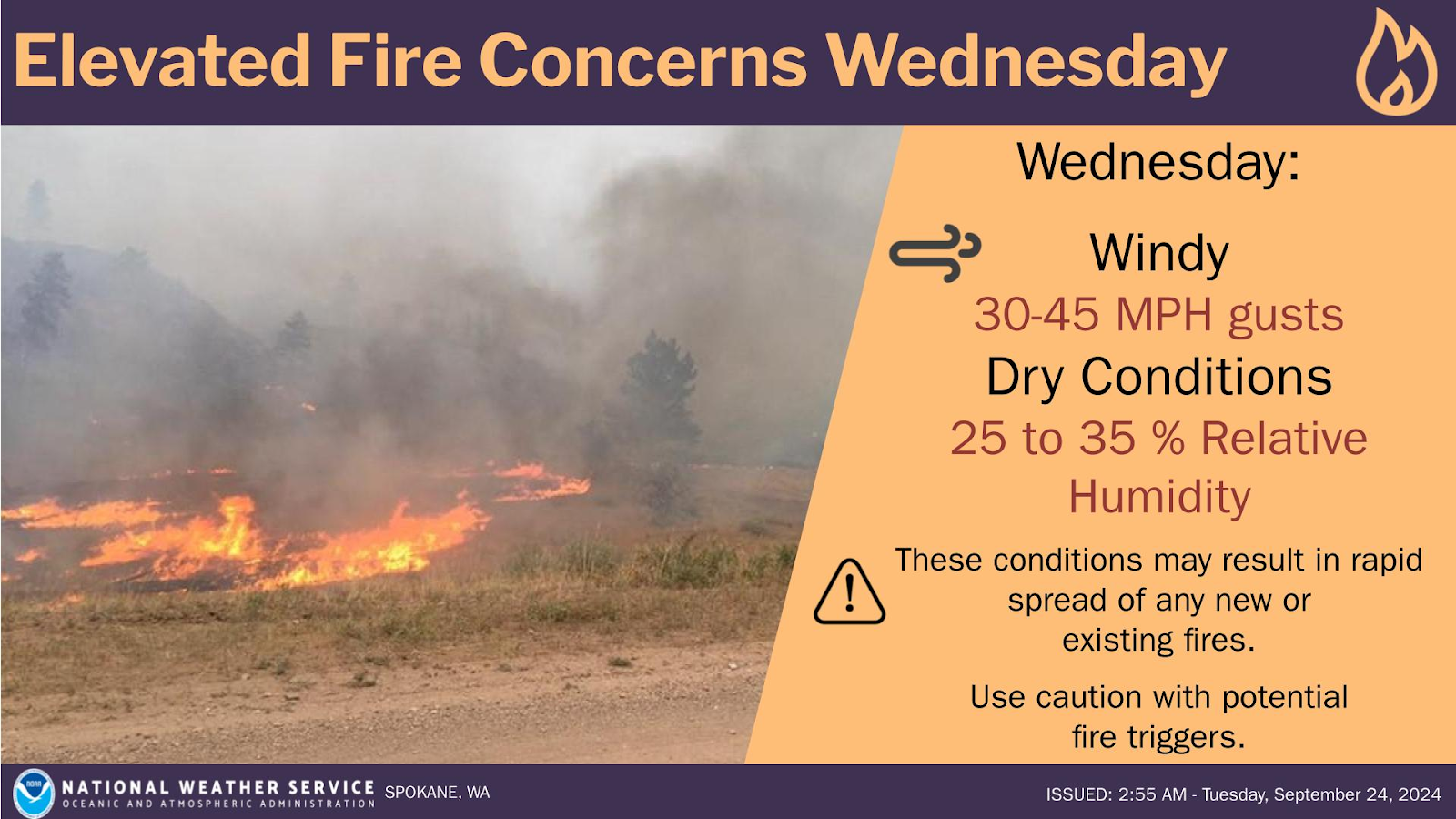 Elevated Fire Concerns Wednesday

Wednesday:

Windy
30-45 MPH gusts
Dry Conditions
25 to 35 % Relative Humidity

These conditions may result in rapid spread of any new or existing fires.

Use caution with potential fire triggers.

NOAA
NATIONAL WEATHER SERVICE
OCEANIC AND ATMOSPHERIC ADMINISTRATION
SPOKANE, WA

ISSUED: 2:55 AM - Tuesday, September 24, 2024